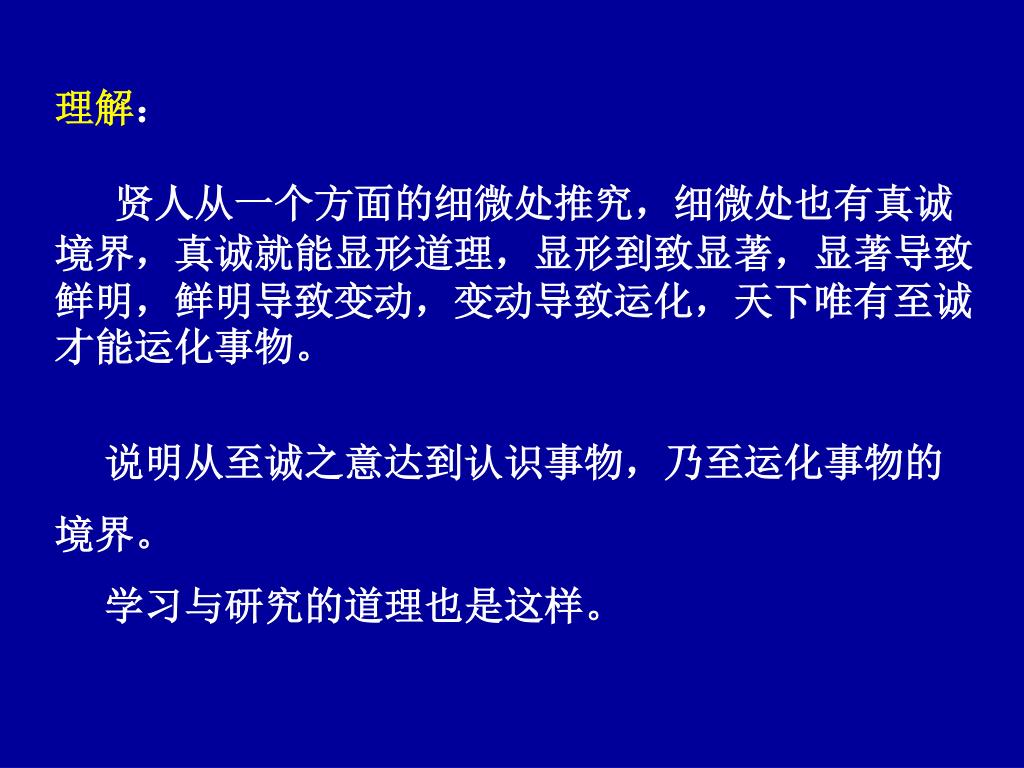 理解：

贤人从一个方面的细微处推究，细微处也有真诚境界，真诚就能显形道理，显形到致显著，显著导致鲜明，鲜明导致变动，变动导致运化，天下唯有至诚才能运化事物。

说明从至诚之意达到认识事物，乃至运化事物的境界。

学习与研究的道理也是这样。